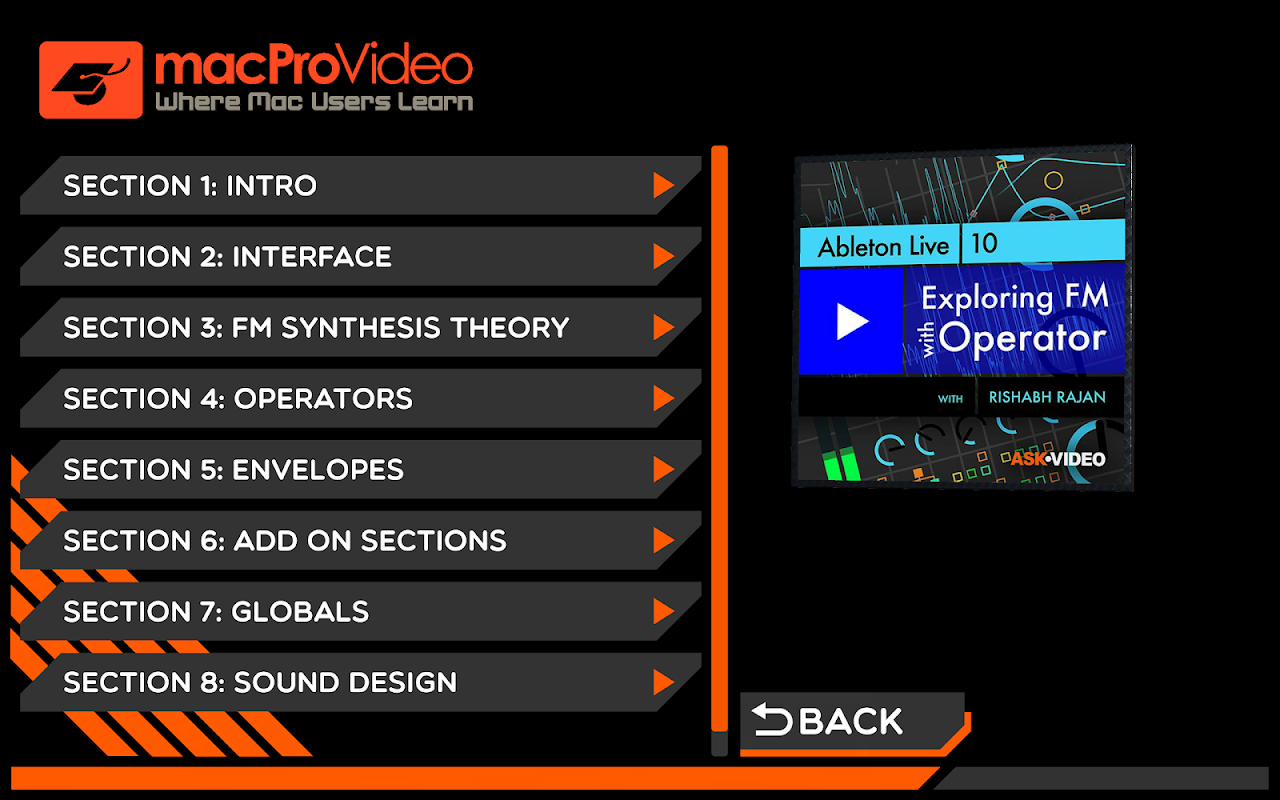 macProVideo
Where Mac Users Learn

SECTION 1: INTRO
SECTION 2: INTERFACE
SECTION 3: FM SYNTHESIS THEORY
SECTION 4: OPERATORS
SECTION 5: ENVELOPES
SECTION 6: ADD ON SECTIONS
SECTION 7: GLOBALS
SECTION 8: SOUND DESIGN

Ableton Live 10
Exploring FM with Operator
WITH RISHABH RAJAN
ASK•VIDEO

BACK